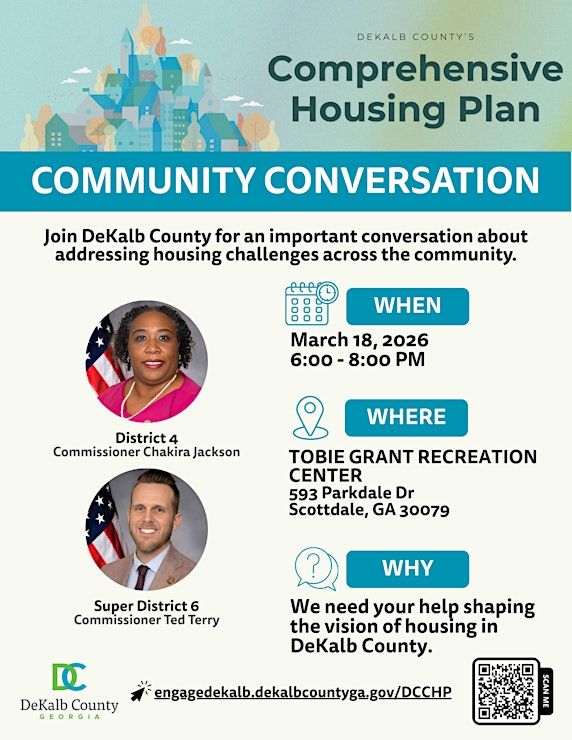 DEKALB COUNTY'S
Comprehensive Housing Plan

COMMUNITY CONVERSATION

Join DeKalb County for an important conversation about addressing housing challenges across the community.

District 4
Commissioner Chakira Jackson

Super District 6
Commissioner Ted Terry

WHEN
March 18, 2026
6:00 - 8:00 PM

WHERE
TOBIE GRANT RECREATION CENTER
593 Parkdale Dr
Scottdale, GA 30079

WHY
We need your help shaping the vision of housing in DeKalb County.

DC
DeKalb County
GEORGIA

engagedekalb.dekalbcountyga.gov/DCCHP

SCAN ME